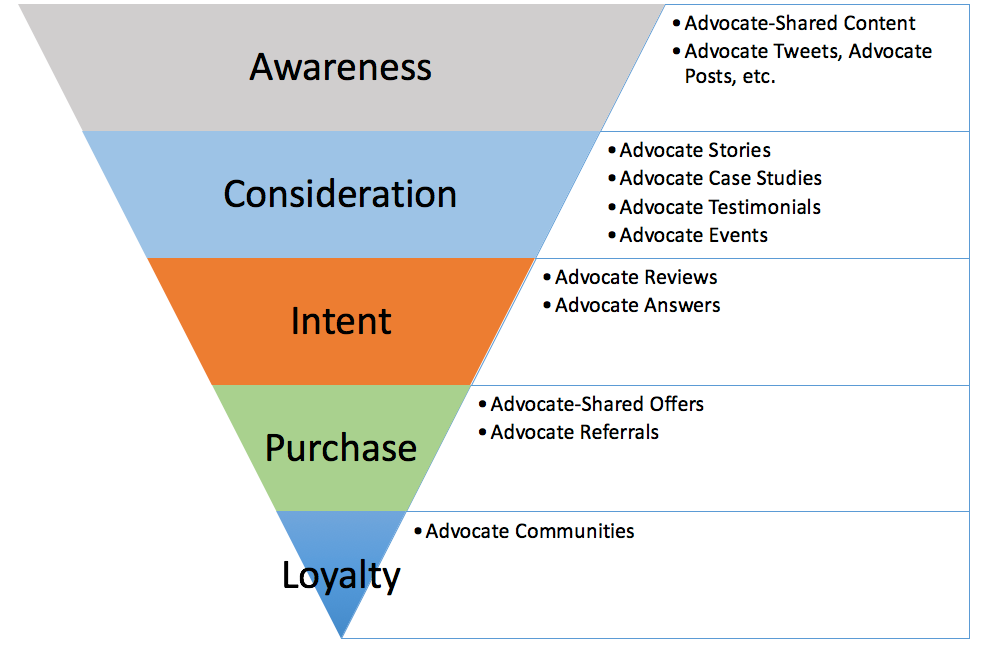 Awareness

• Advocate-Shared Content
• Advocate Tweets, Advocate Posts, etc.

Consideration

• Advocate Stories
• Advocate Case Studies
• Advocate Testimonials
• Advocate Events

Intent

• Advocate Reviews
• Advocate Answers

Purchase

• Advocate-Shared Offers
• Advocate Referrals

Loyalty

• Advocate Communities